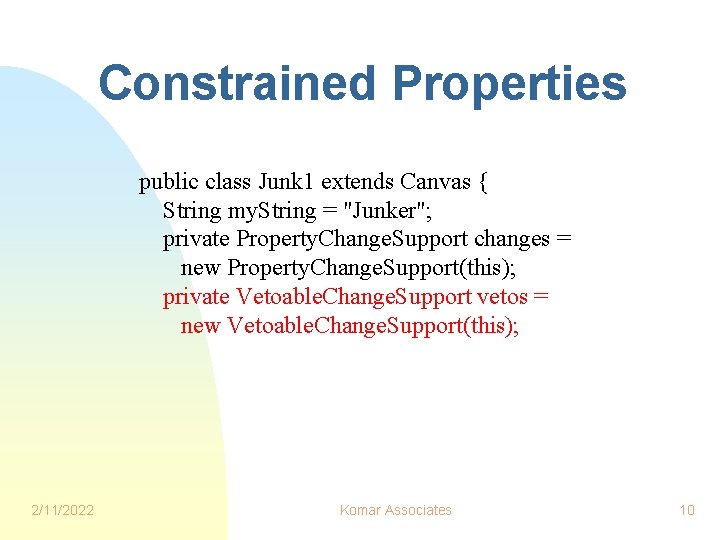 Constrained Properties

public class Junk1 extends Canvas {
String myString = "Junker";
private PropertyChangeSupport changes =
new PropertyChangeSupport(this);
private VetoableChangeSupport vetos =
new VetoableChangeSupport(this);

2/11/2022
Komar Associates
10